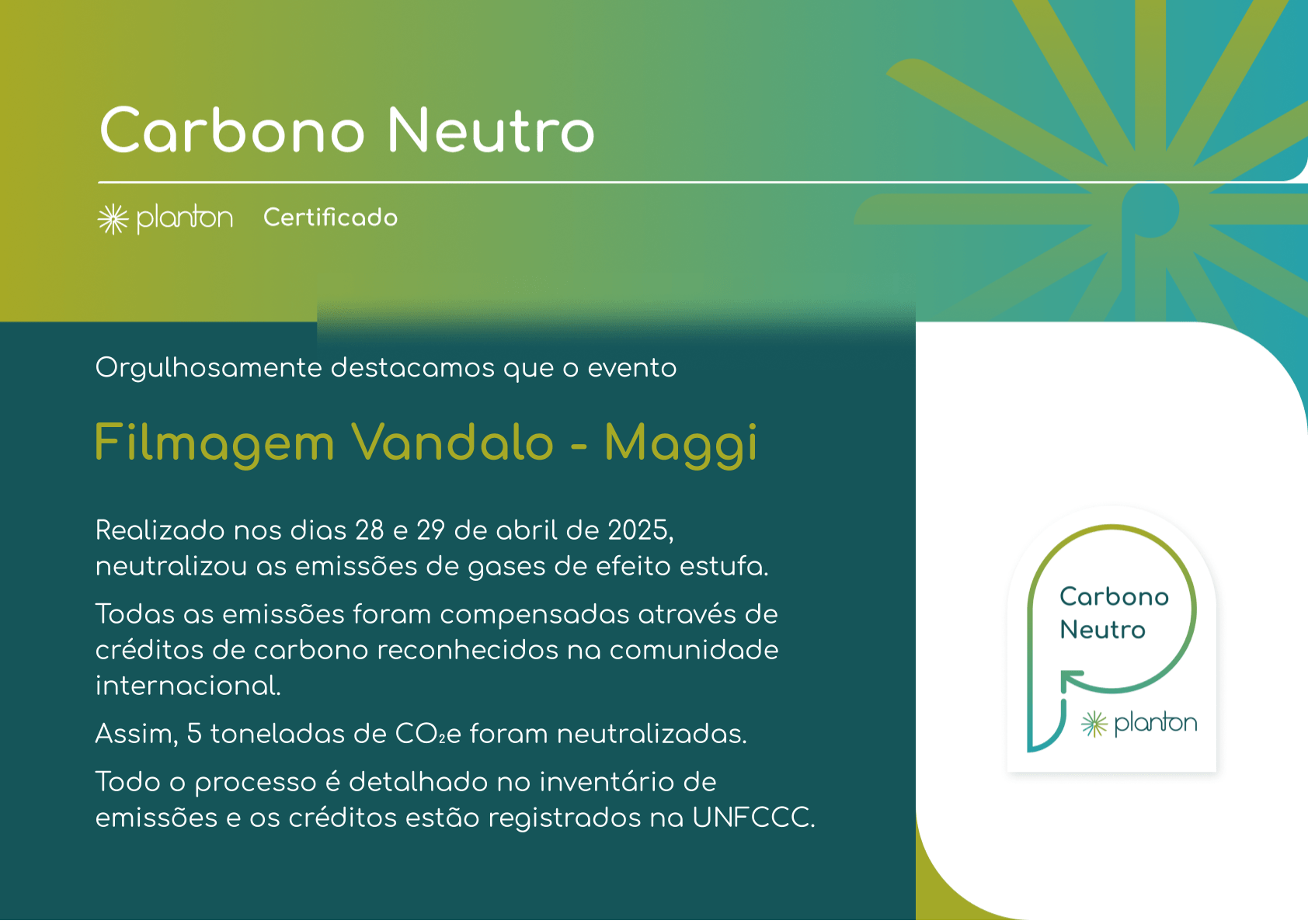 Carbono Neutro

planton Certificado

Orgulhosamente destacamos que o evento

Filmagem Vandalo - Maggi

Realizado nos dias 28 e 29 de abril de 2025, neutralizou as emissões de gases de efeito estufa.

Todas as emissões foram compensadas através de créditos de carbono reconhecidos na comunidade internacional.

Assim, 5 toneladas de $CO_2e$ foram neutralizadas.

Todo o processo é detalhado no inventário de emissões e os créditos estão registrados na UNFCCC.

Carbono Neutro

planton